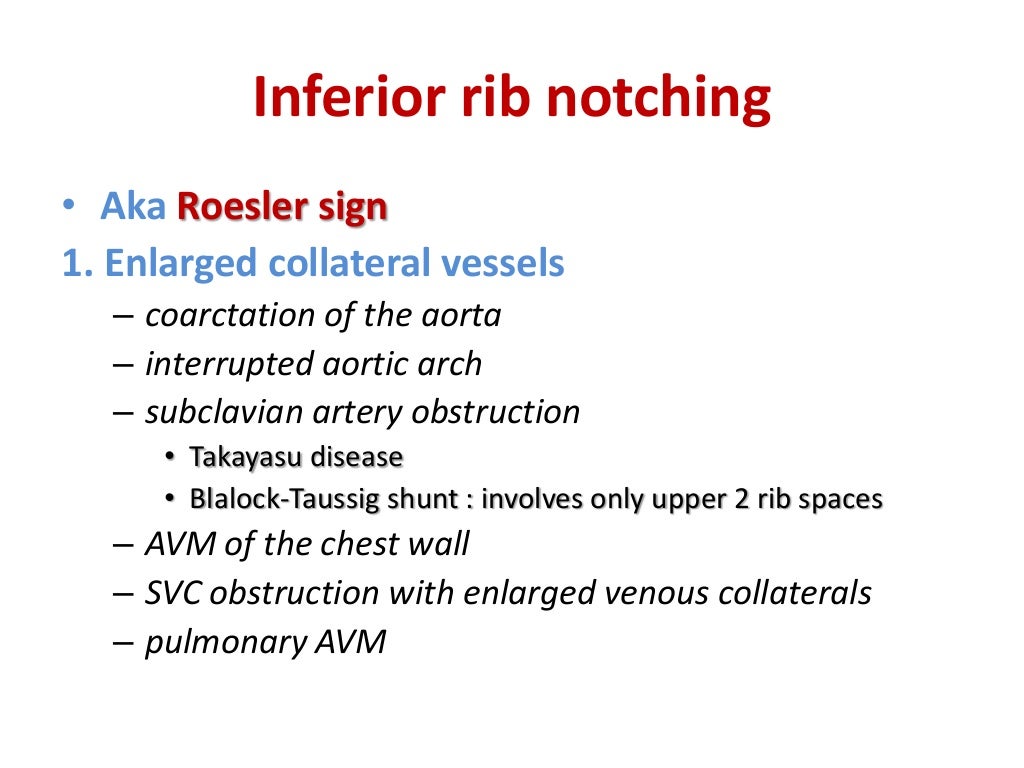 Inferior rib notching

• Aka Roesler sign
1. Enlarged collateral vessels
– coarctation of the aorta
– interrupted aortic arch
– subclavian artery obstruction
• Takayasu disease
• Blalock-Taussig shunt : involves only upper 2 rib spaces
– AVM of the chest wall
– SVC obstruction with enlarged venous collaterals
– pulmonary AVM